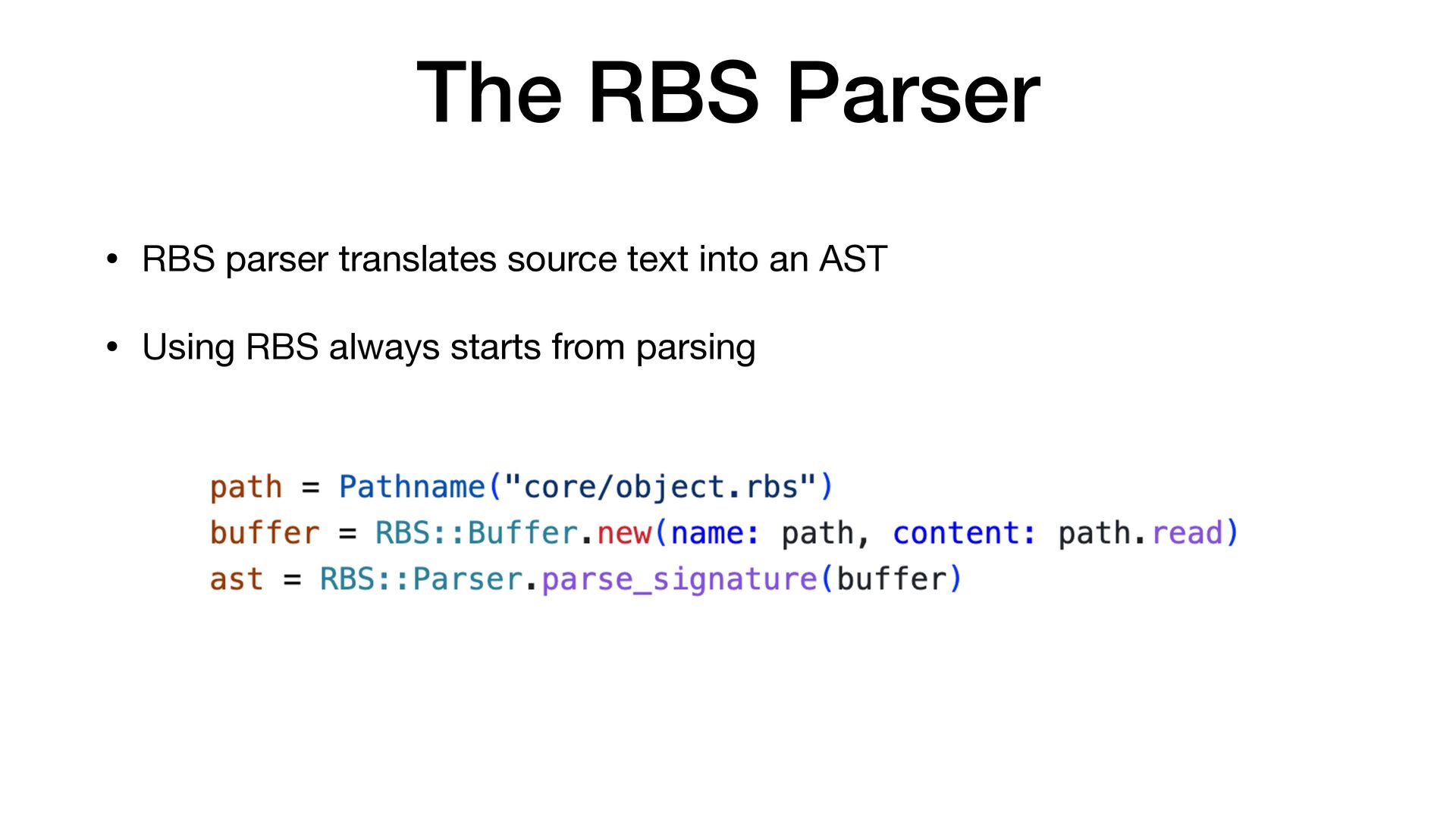 The RBS Parser

• RBS parser translates source text into an AST

• Using RBS always starts from parsing

path = Pathname("core/object.rbs")
buffer = RBS::Buffer.new(name: path, content: path.read)
ast = RBS::Parser.parse_signature(buffer)